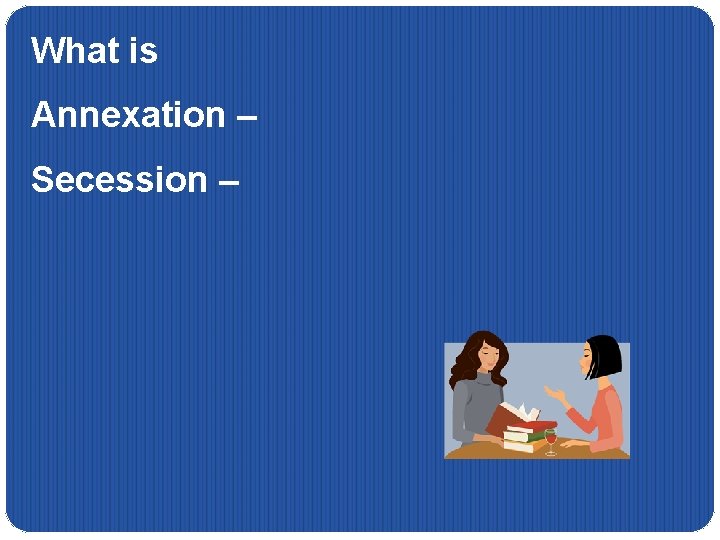 What is

Annexation –

Secession –